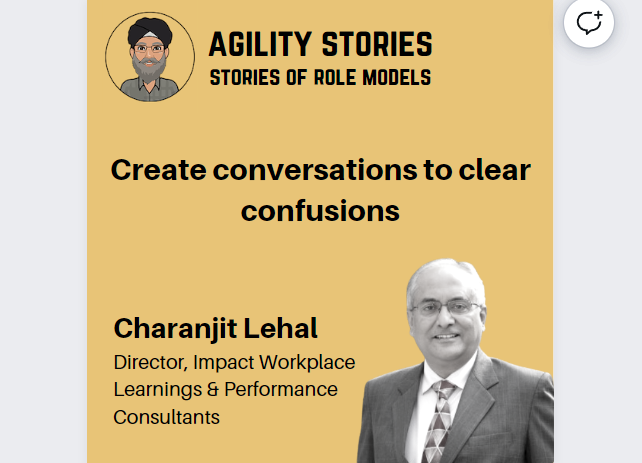 AGILITY STORIES
STORIES OF ROLE MODELS

Create conversations to clear confusions

Charanjit Lehal
Director, Impact Workplace Learnings & Performance Consultants